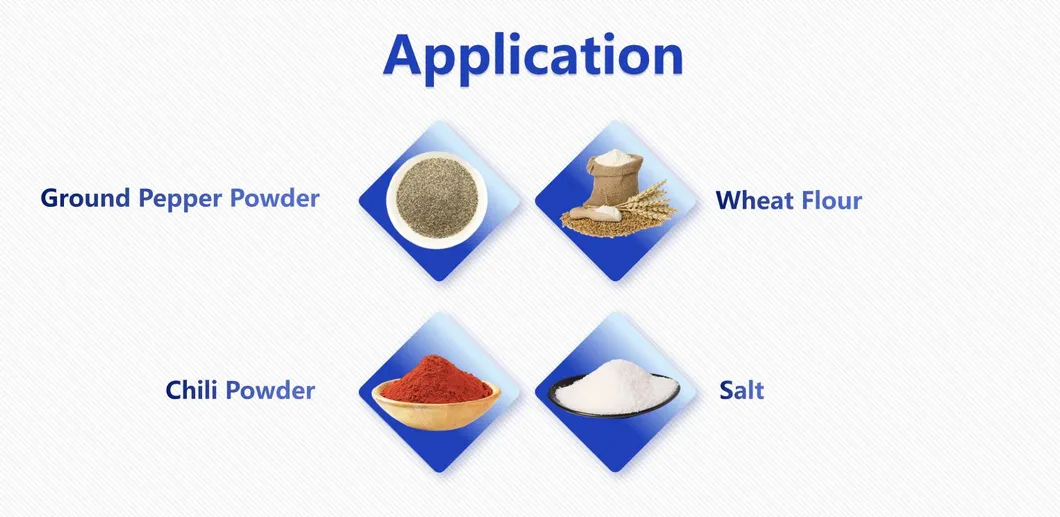 Application

Ground Pepper Powder

Wheat Flour

Chili Powder

Salt